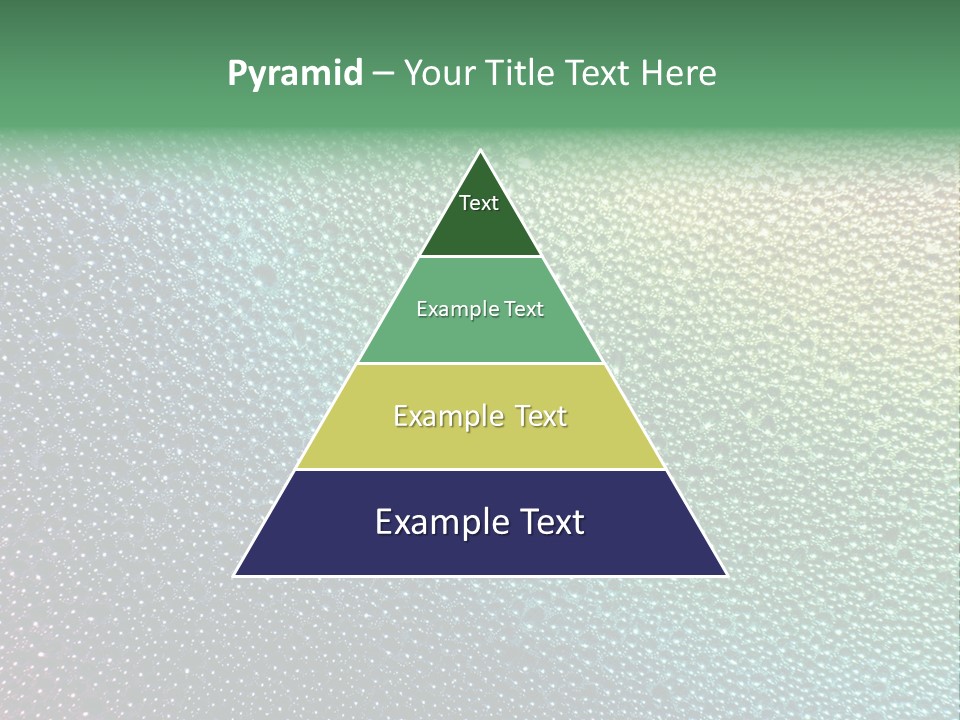 Pyramid – Your Title Text Here

Text

Example Text

Example Text

Example Text